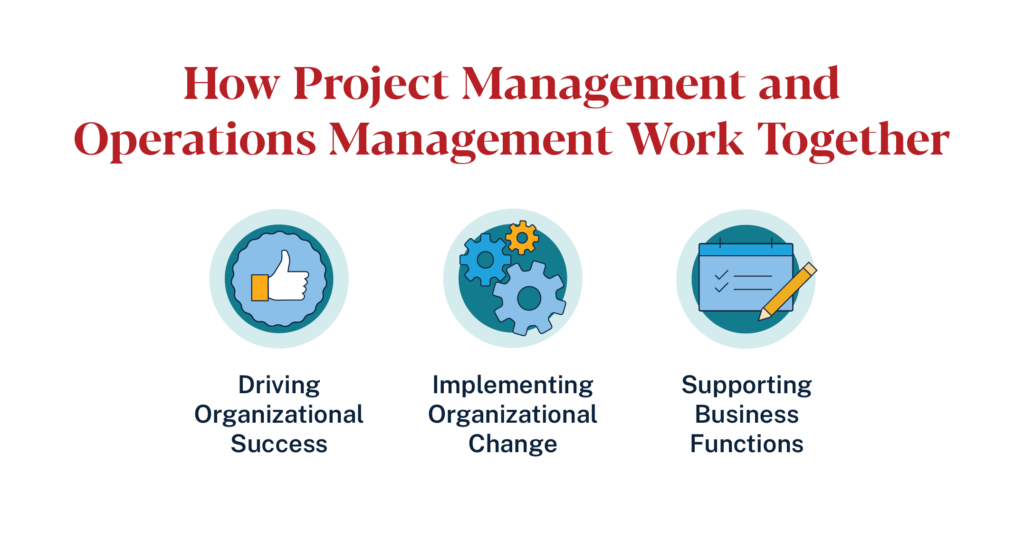 How Project Management and Operations Management Work Together

Driving Organizational Success

Implementing Organizational Change

Supporting Business Functions